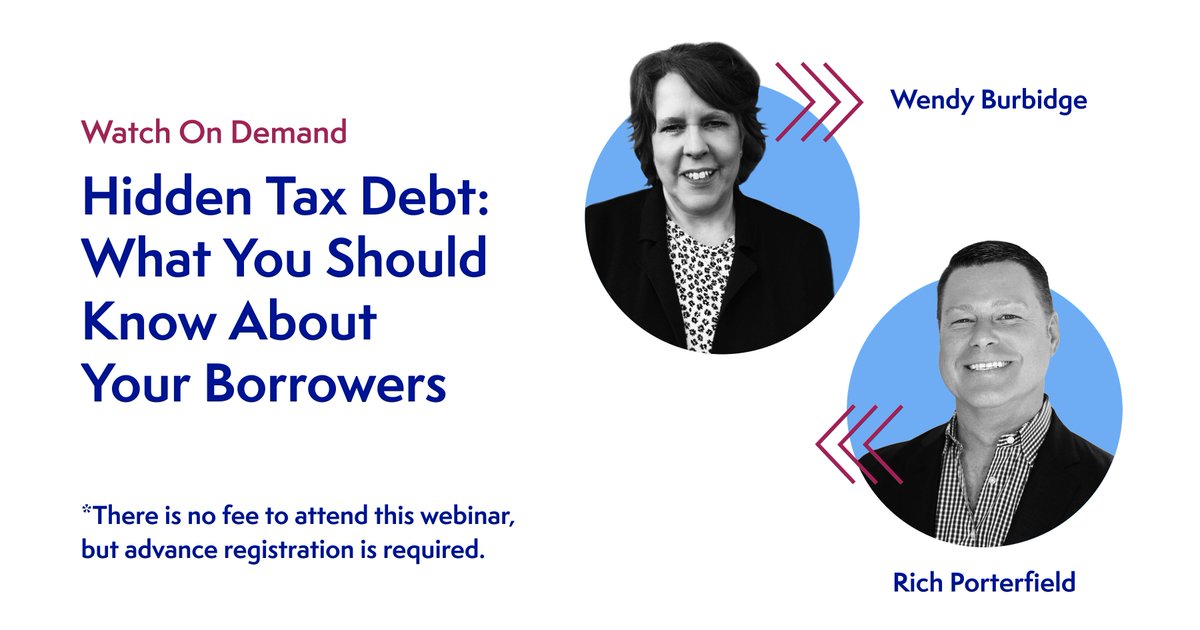 Watch On Demand

Hidden Tax Debt: What You Should Know About Your Borrowers

*There is no fee to attend this webinar, but advance registration is required.

Wendy Burbidge

Rich Porterfield